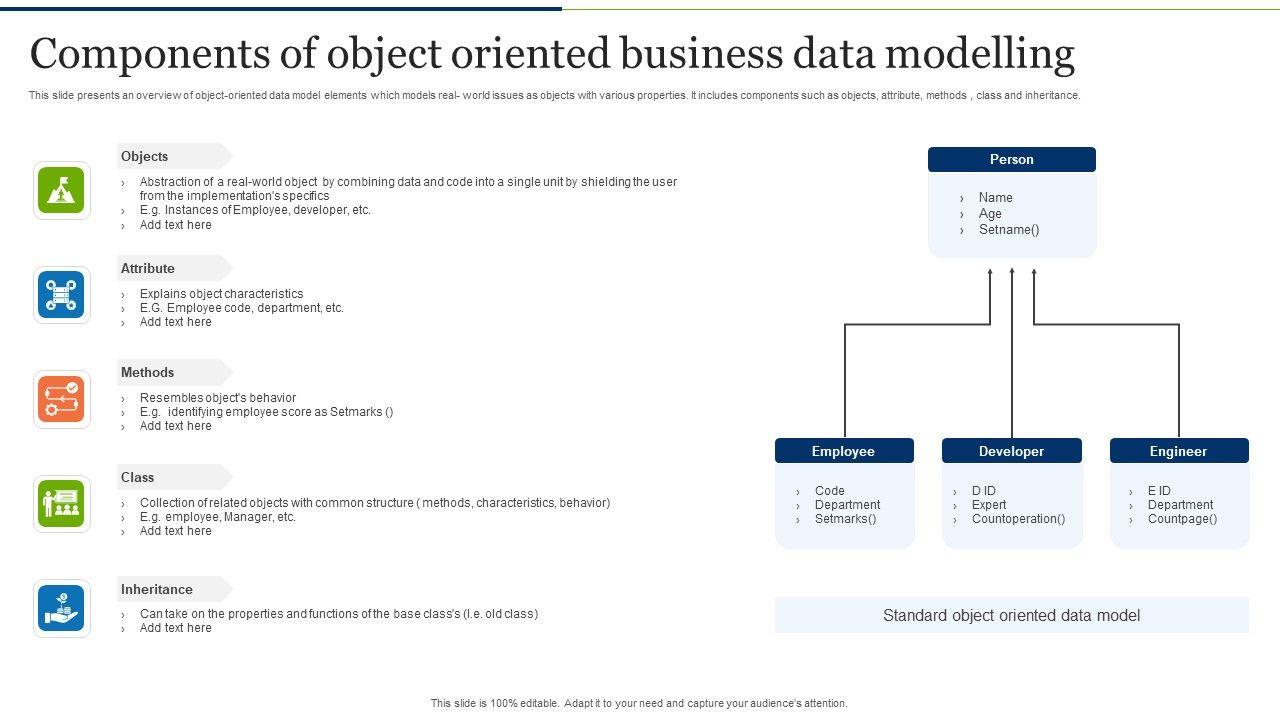 Components of object oriented business data modelling

This slide presents an overview of object-oriented data model elements which models real- world issues as objects with various properties. It includes components such as objects, attribute, methods , class and inheritance.

Objects
› Abstraction of a real-world object by combining data and code into a single unit by shielding the user from the implementation's specifics
› E.g. Instances of Employee, developer, etc.
› Add text here

Attribute
› Explains object characteristics
› E.G. Employee code, department, etc.
› Add text here

Methods
› Resembles object's behavior
› E.g. identifying employee score as Setmarks ()
› Add text here

Class
› Collection of related objects with common structure ( methods, characteristics, behavior)
› E.g. employee, Manager, etc.
› Add text here

Inheritance
› Can take on the properties and functions of the base class's (I.e. old class)
› Add text here

Person
› Name
› Age
› Setname()

Employee
› Code
› Department
› Setmarks()

Developer
› D ID
› Expert
› Countoperation()

Engineer
› E ID
› Department
› Countpage()

Standard object oriented data model

This slide is 100% editable. Adapt it to your need and capture your audience's attention.